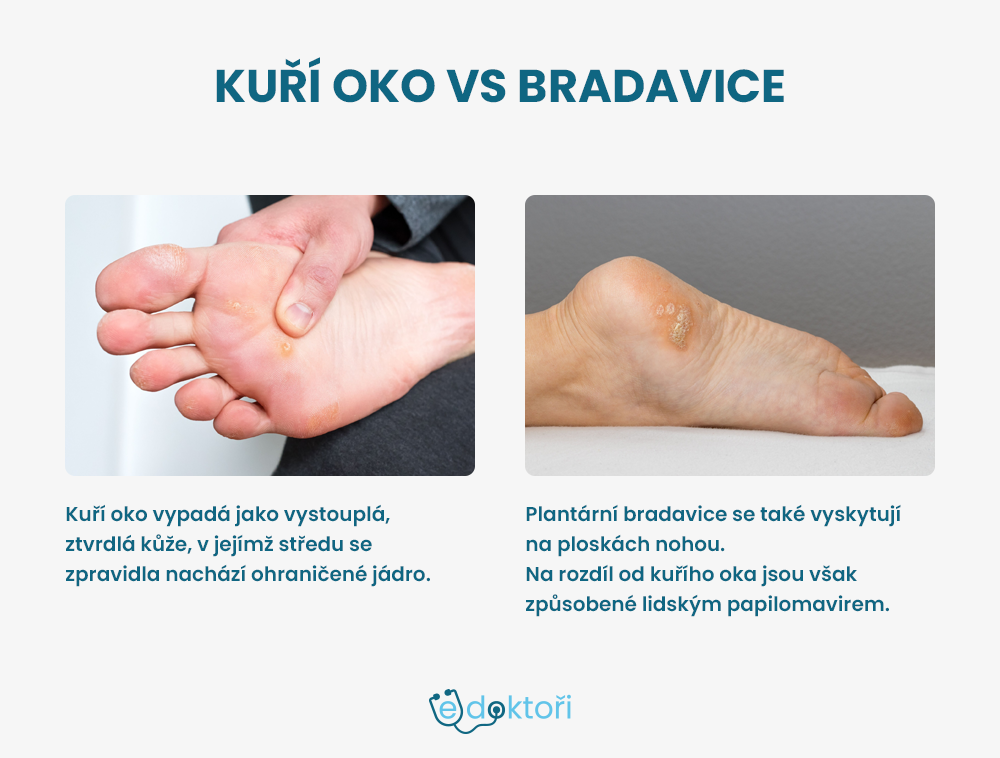 KUŘÍ OKO VS BRADAVICE

Kuří oko vypadá jako vystouplá, ztvrdlá kůže, v jejímž středu se zpravidla nachází ohraničené jádro.

Plantární bradavice se také vyskytují na ploskách nohou.
Na rozdíl od kuřího oka jsou však způsobené lidským papilomavirem.

edoktoři